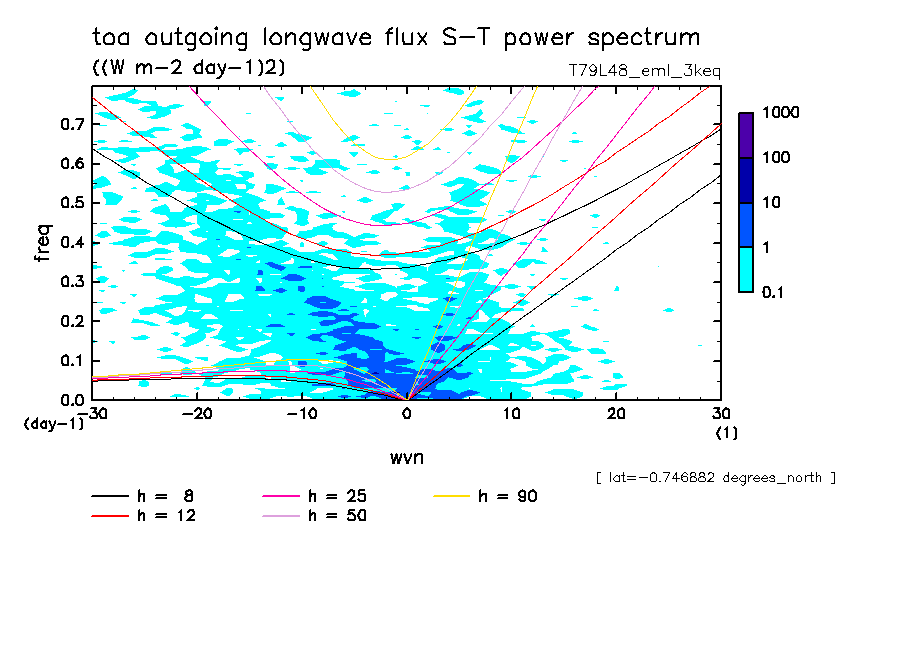 toa outgoing longwave flux S-T power spectrum
((W m-2 day-1)2)
T79L48_eml_3keq

1000
100
10
1
0.1

freq
0.7
0.6
0.5
0.4
0.3
0.2
0.1
0.0
(day-1)

-30 -20 -10 0 10 20 30
(1)

wvn

[ lat=-0.746882 degrees_north ]

h = 8
h = 12
h = 25
h = 50
h = 90